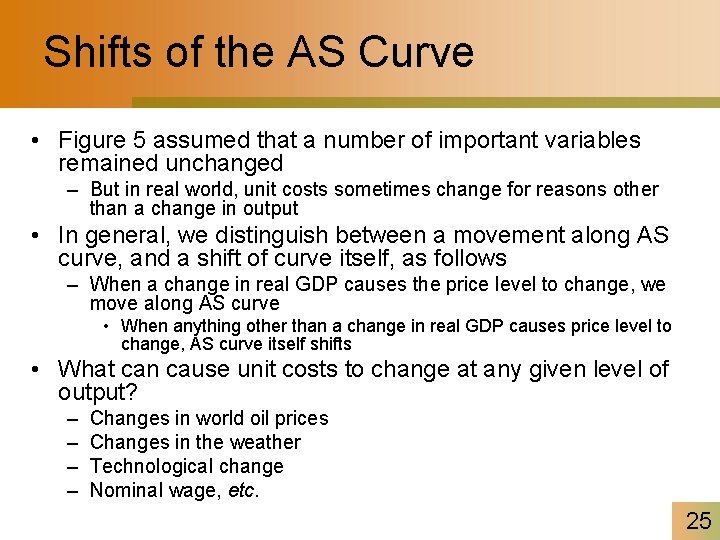 Shifts of the AS Curve

• Figure 5 assumed that a number of important variables remained unchanged
– But in real world, unit costs sometimes change for reasons other than a change in output
• In general, we distinguish between a movement along AS curve, and a shift of curve itself, as follows
– When a change in real GDP causes the price level to change, we move along AS curve
• When anything other than a change in real GDP causes price level to change, AS curve itself shifts
• What can cause unit costs to change at any given level of output?
– Changes in world oil prices
– Changes in the weather
– Technological change
– Nominal wage, etc.

25